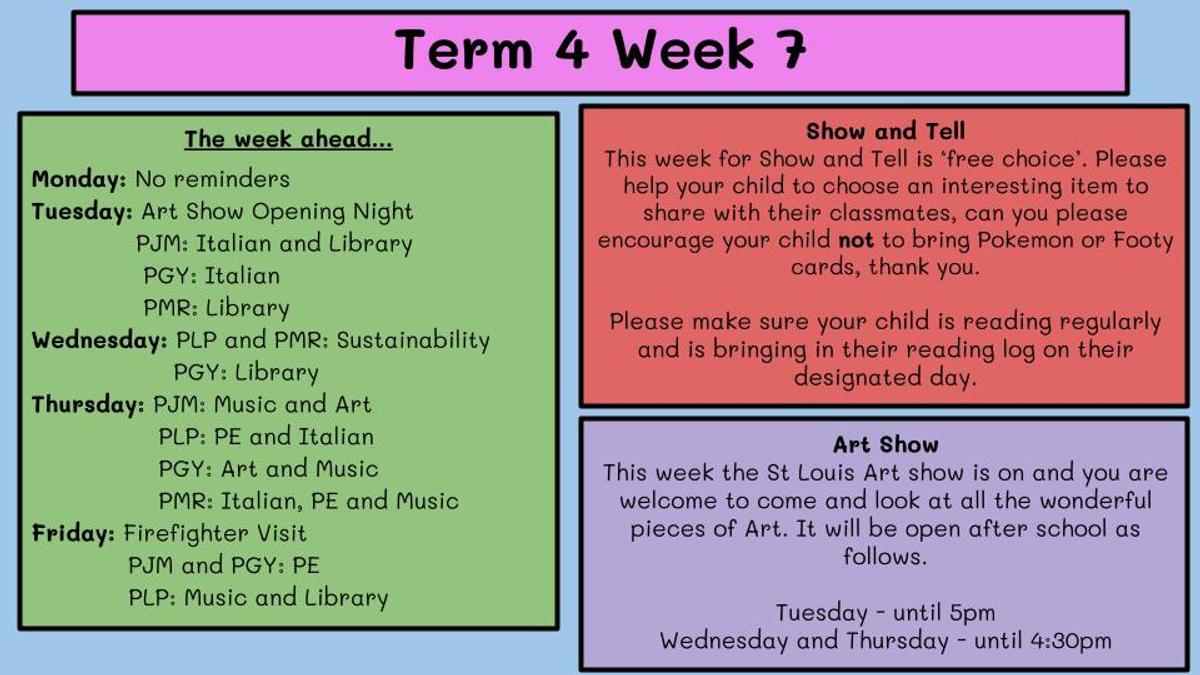 Term 4 Week 7

The week ahead...

Monday: No reminders
Tuesday: Art Show Opening Night
PJM: Italian and Library
PGY: Italian
PMR: Library
Wednesday: PLP and PMR: Sustainability
PGY: Library
Thursday: PJM: Music and Art
PLP: PE and Italian
PGY: Art and Music
PMR: Italian, PE and Music
Friday: Firefighter Visit
PJM and PGY: PE
PLP: Music and Library

Show and Tell
This week for Show and Tell is 'free choice'. Please help your child to choose an interesting item to share with their classmates, can you please encourage your child not to bring Pokemon or Footy cards, thank you.

Please make sure your child is reading regularly and is bringing in their reading log on their designated day.

Art Show
This week the St Louis Art show is on and you are welcome to come and look at all the wonderful pieces of Art. It will be open after school as follows.

Tuesday - until 5pm
Wednesday and Thursday - until 4:30pm